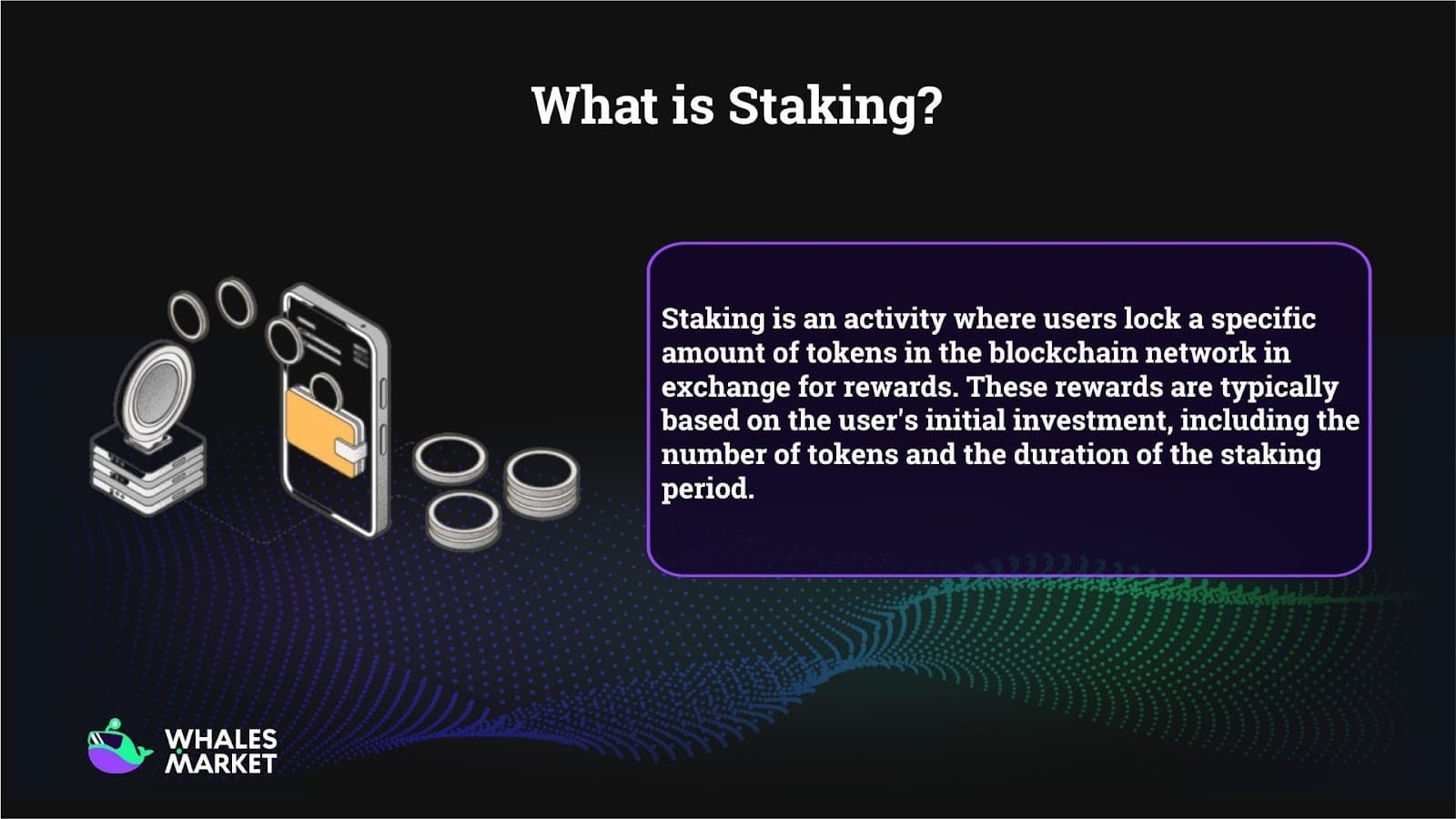 What is Staking?

Staking is an activity where users lock a specific amount of tokens in the blockchain network in exchange for rewards. These rewards are typically based on the user's initial investment, including the number of tokens and the duration of the staking period.

WHALES MARKET